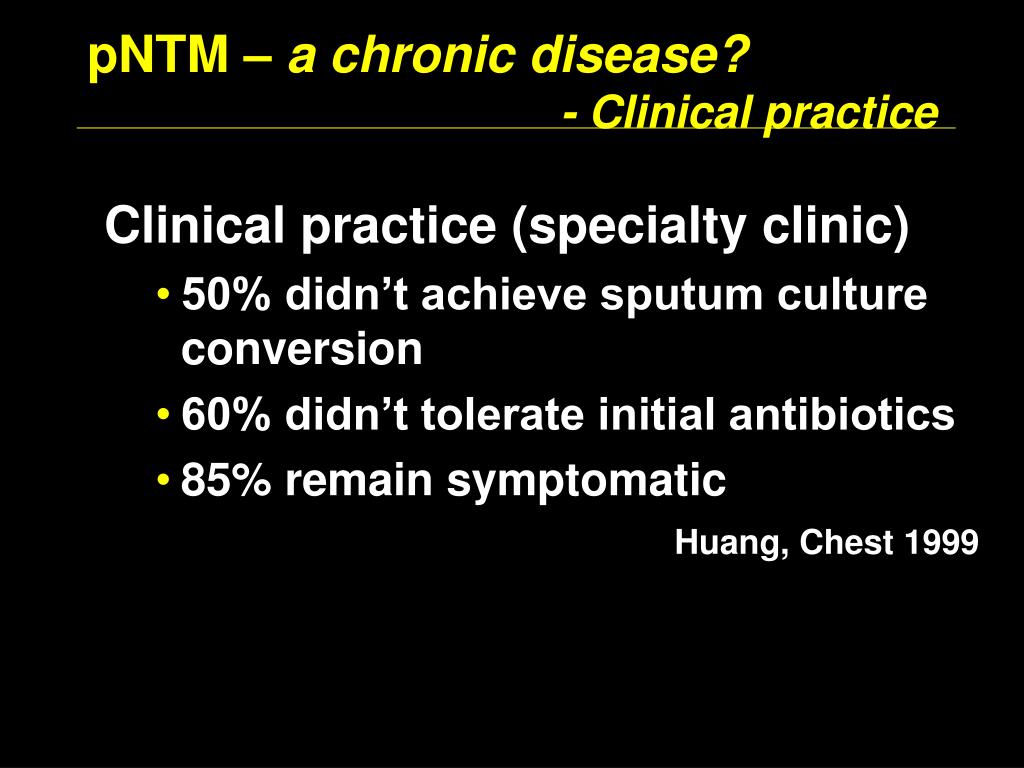 pNTM – a chronic disease?
- Clinical practice

Clinical practice (specialty clinic)

• 50% didn’t achieve sputum culture conversion
• 60% didn’t tolerate initial antibiotics
• 85% remain symptomatic

Huang, Chest 1999